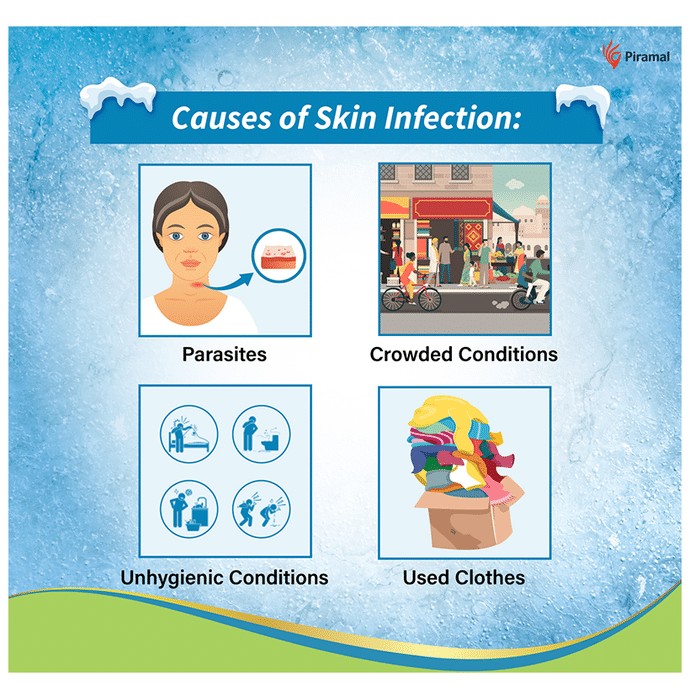 Piramal

Causes of Skin Infection:

Parasites

Crowded Conditions

Unhygienic Conditions

Used Clothes